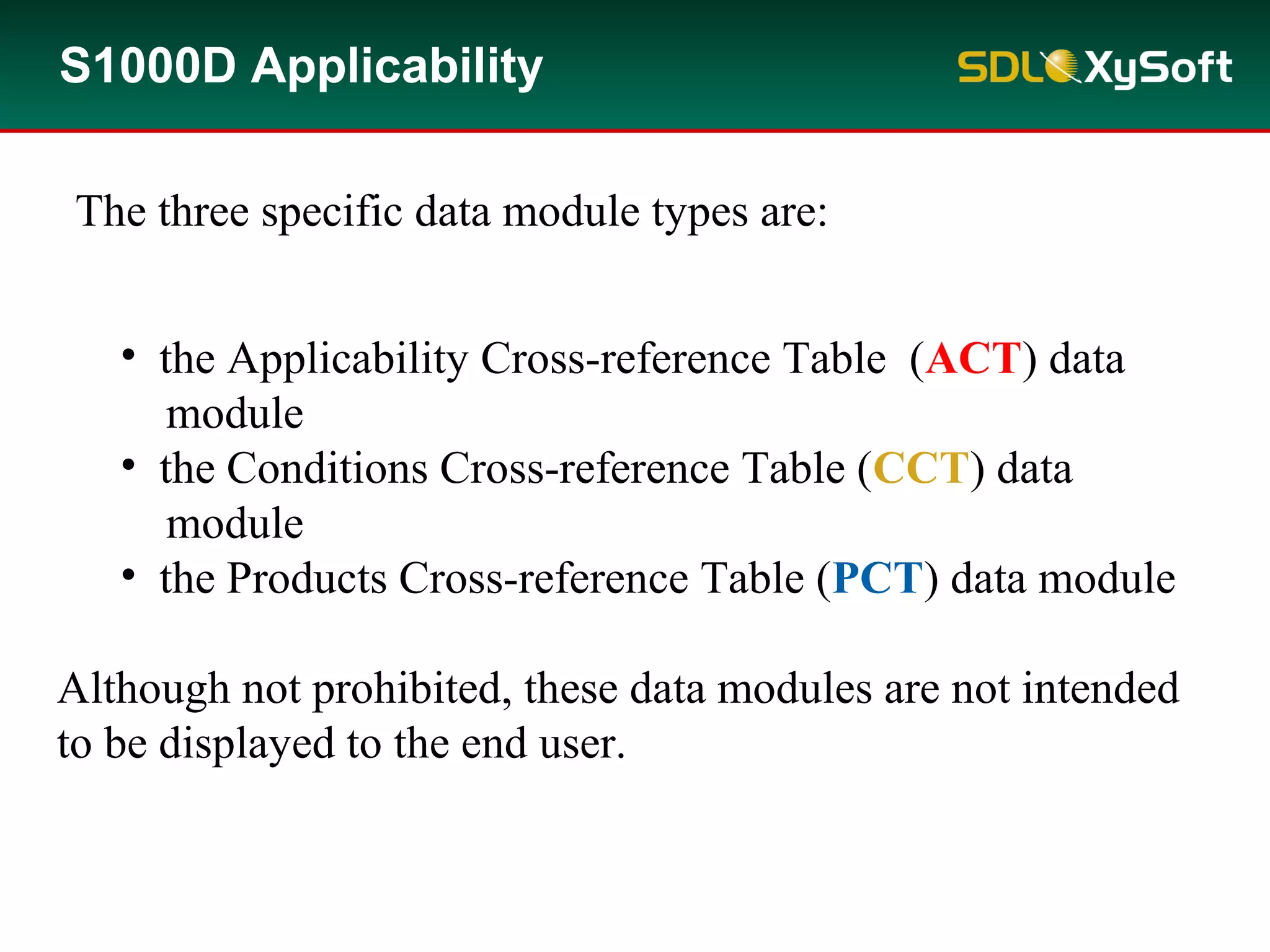 S1000D Applicability

SDL XySoft

The three specific data module types are:

• the Applicability Cross-reference Table (ACT) data module
• the Conditions Cross-reference Table (CCT) data module
• the Products Cross-reference Table (PCT) data module

Although not prohibited, these data modules are not intended to be displayed to the end user.